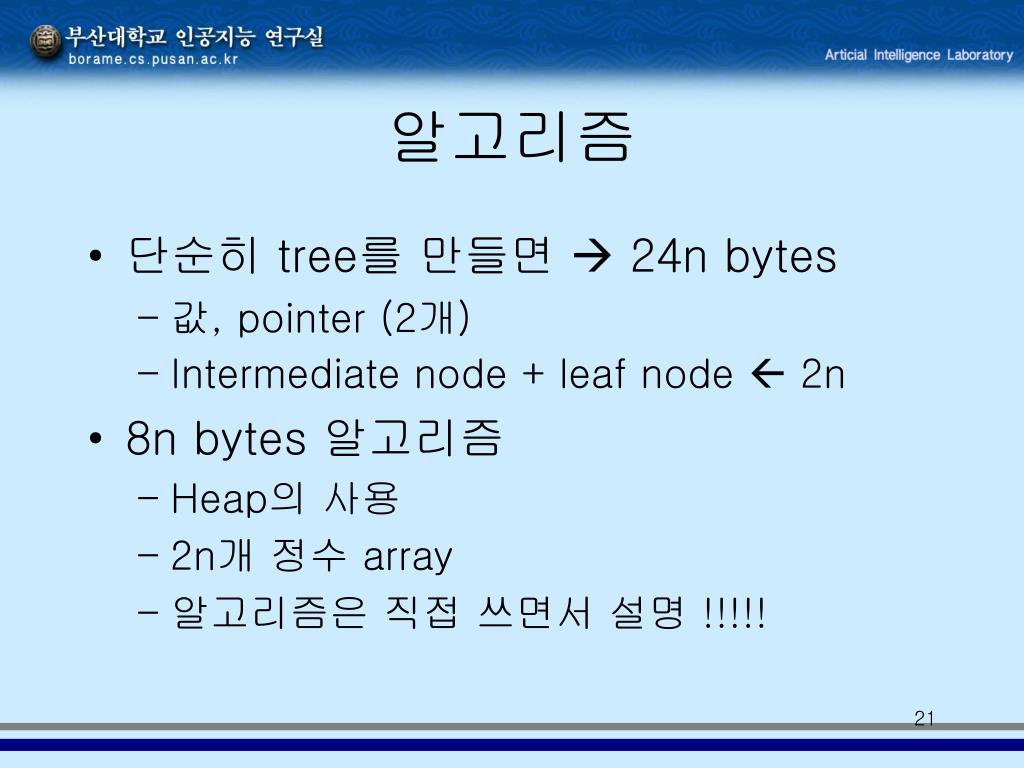 부산대학교 인공지능 연구실
borame.cs.pusan.ac.kr

Articial Intelligence Laboratory

알고리즘

• 단순히 tree를 만들면 → 24n bytes
– 값, pointer (2개)
– Intermediate node + leaf node ← 2n
• 8n bytes 알고리즘
– Heap의 사용
– 2n개 정수 array
– 알고리즘은 직접 쓰면서 설명 !!!!!

21